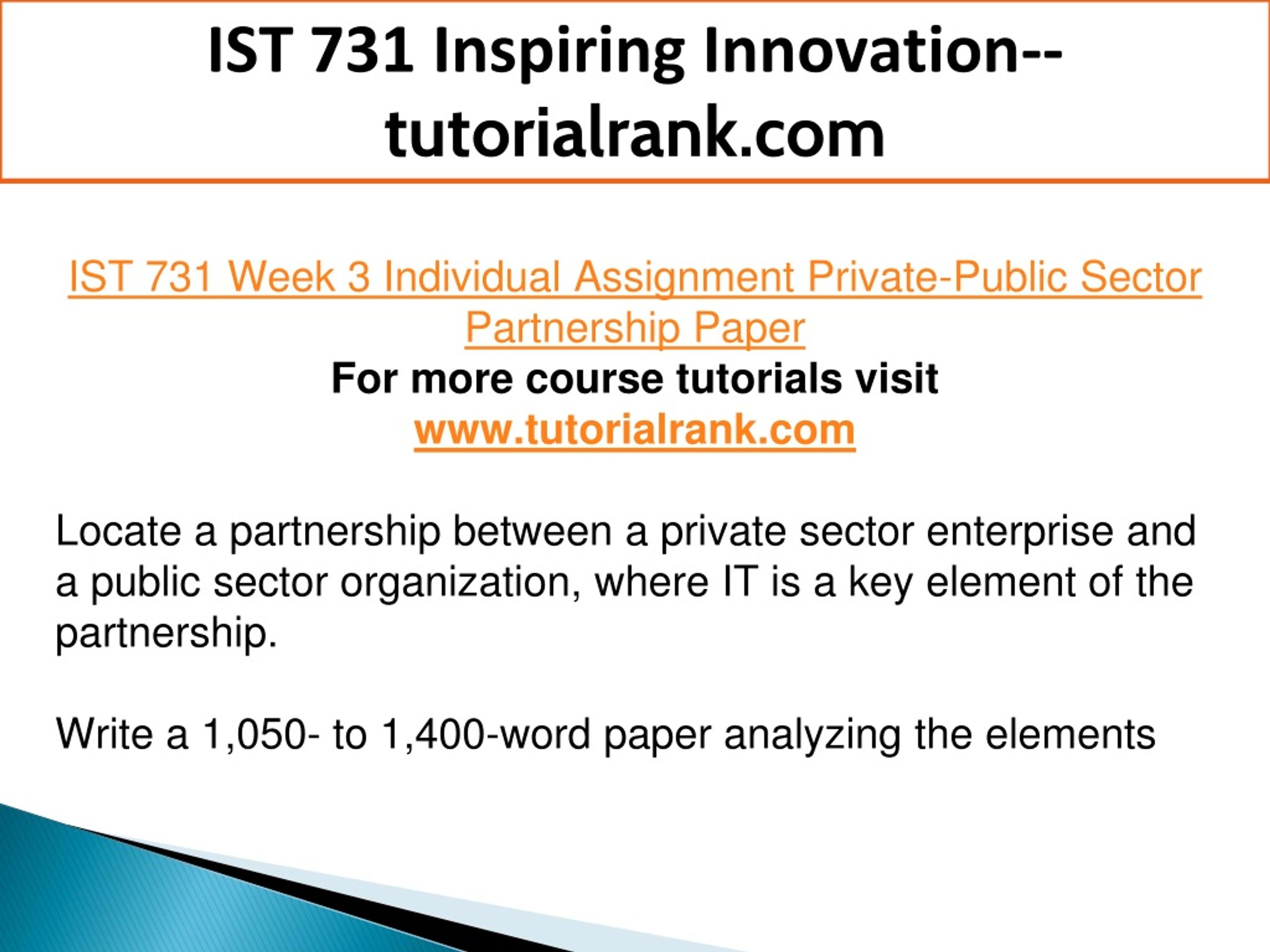 IST 731 Inspiring Innovation--tutorialrank.com

IST 731 Week 3 Individual Assignment Private-Public Sector Partnership Paper
For more course tutorials visit
www.tutorialrank.com

Locate a partnership between a private sector enterprise and a public sector organization, where IT is a key element of the partnership.

Write a 1,050- to 1,400-word paper analyzing the elements